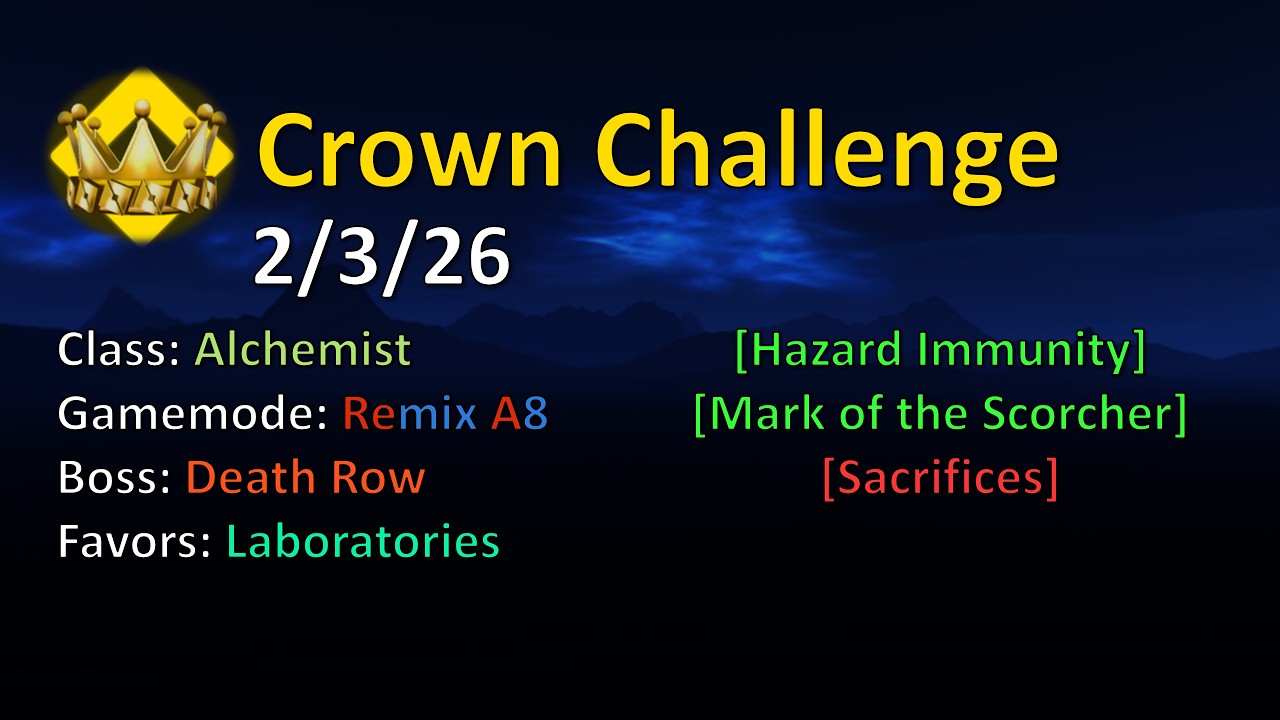 Crown Challenge
2/3/26

Class: Alchemist
Gamemode: Remix A8
Boss: Death Row
Favors: Laboratories

[Hazard Immunity]
[Mark of the Scorcher]
[Sacrifices]